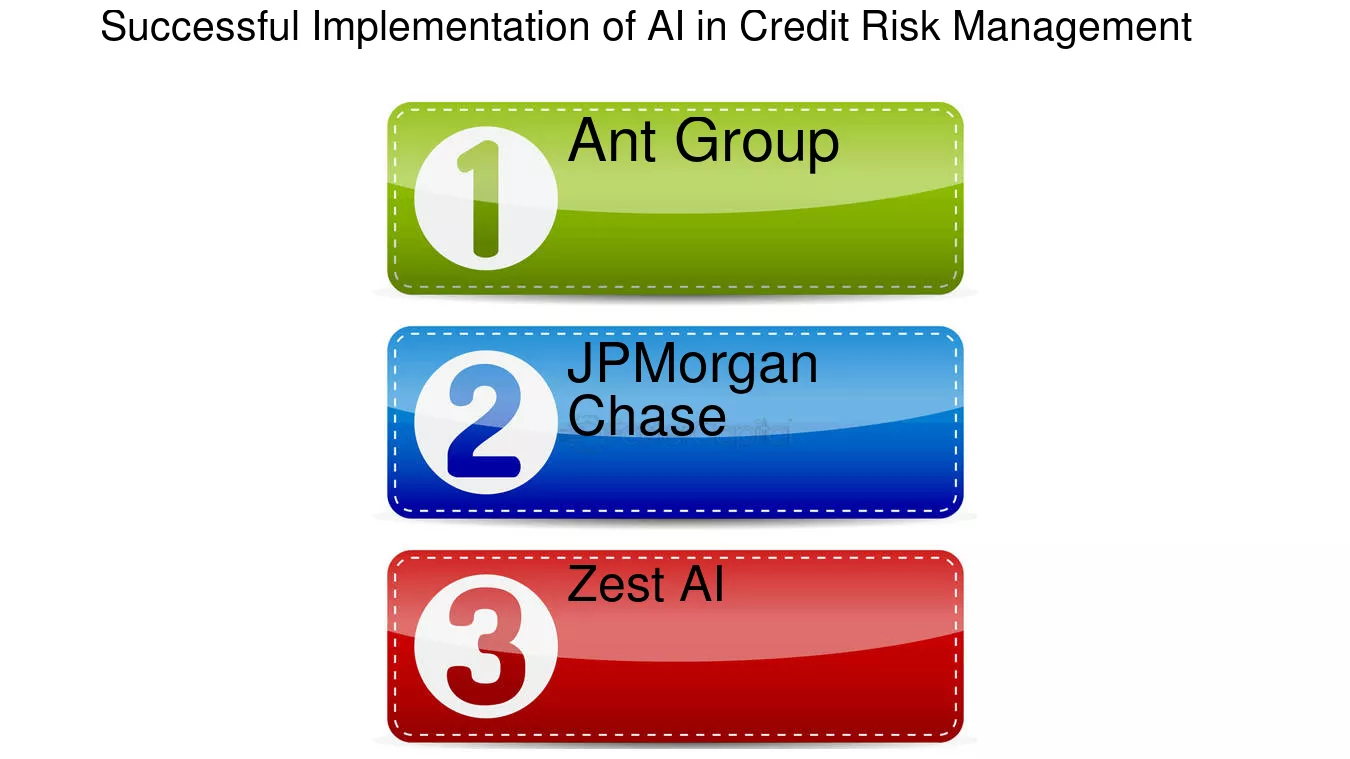 Successful Implementation of AI in Credit Risk Management

1
Ant Group

2
JPMorgan Chase

3
Zest AI